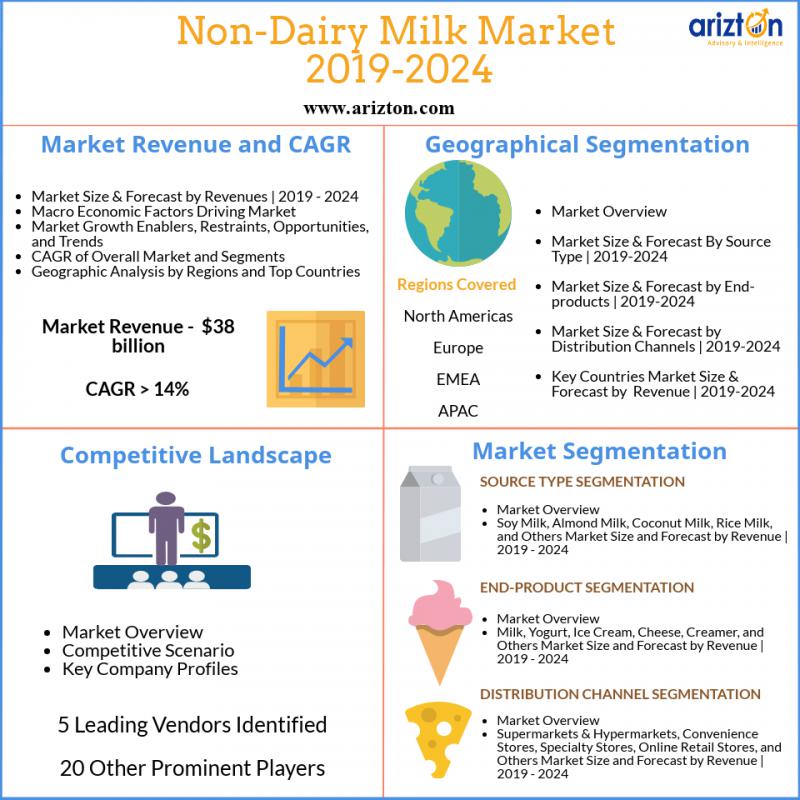 Non-Dairy Milk Market 2019-2024

arizton
Advisory & Intelligence

www.arizton.com

Market Revenue and CAGR

- Market Size & Forecast by Revenues | 2019 - 2024
- Macro Economic Factors Driving Market
- Market Growth Enablers, Restraints, Opportunities, and Trends
- CAGR of Overall Market and Segments
- Geographic Analysis by Regions and Top Countries

Market Revenue - $38 billion

CAGR > 14%

Geographical Segmentation

Regions Covered

North Americas

Europe

EMEA

APAC

- Market Overview
- Market Size & Forecast By Source Type | 2019-2024
- Market Size & Forecast by End-products | 2019-2024
- Market Size & Forecast by Distribution Channels | 2019-2024
- Key Countries Market Size & Forecast by Revenue | 2019-2024

Competitive Landscape

$

- Market Overview
- Competitive Scenario
- Key Company Profiles

5 Leading Vendors Identified

20 Other Prominent Players

Market Segmentation

SOURCE TYPE SEGMENTATION

- Market Overview
- Soy Milk, Almond Milk, Coconut Milk, Rice Milk, and Others Market Size and Forecast by Revenue | 2019 - 2024

END-PRODUCT SEGMENTATION

- Market Overview
- Milk, Yogurt, Ice Cream, Cheese, Creamer, and Others Market Size and Forecast by Revenue | 2019 - 2024

DISTRIBUTION CHANNEL SEGMENTATION

- Market Overview
- Supermarkets & Hypermarkets, Convenience Stores, Specialty Stores, Online Retail Stores, and Others Market Size and Forecast by Revenue | 2019 - 2024